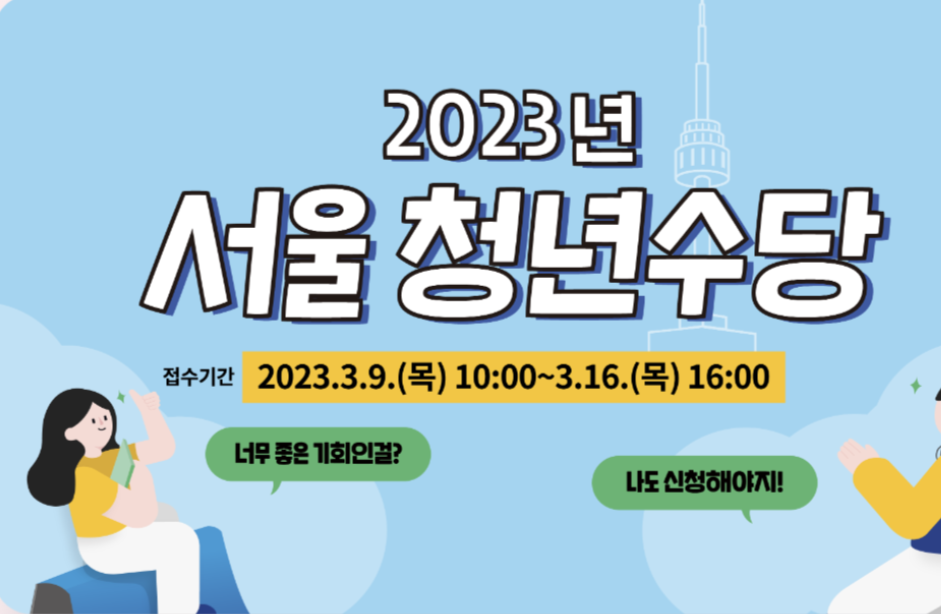 2023년
서울 청년수당

접수기간 2023.3.9.(목) 10:00~3.16.(목) 16:00

너무 좋은 기회인걸?

나도 신청해야지!